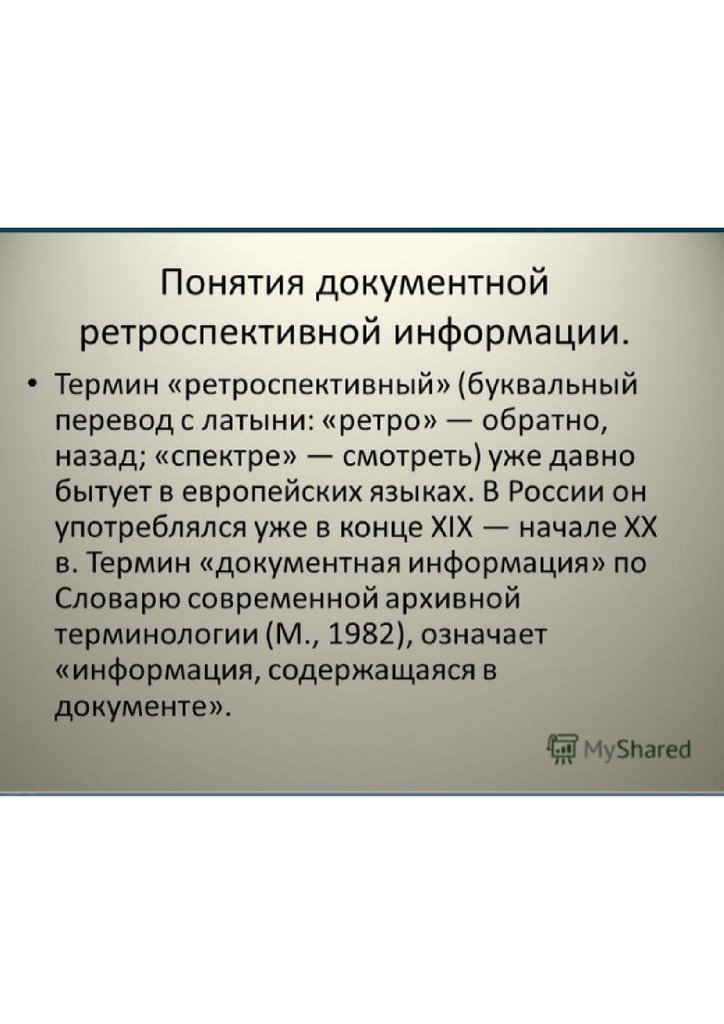 Понятия документной ретроспективной информации.

• Термин «ретроспективный» (буквальный перевод с латыни: «ретро» — обратно, назад; «спектре» — смотреть) уже давно бытует в европейских языках. В России он употреблялся уже в конце XIX — начале XX в. Термин «документная информация» по Словарю современной архивной терминологии (М., 1982), означает «информация, содержащаяся в документе».

MyShared